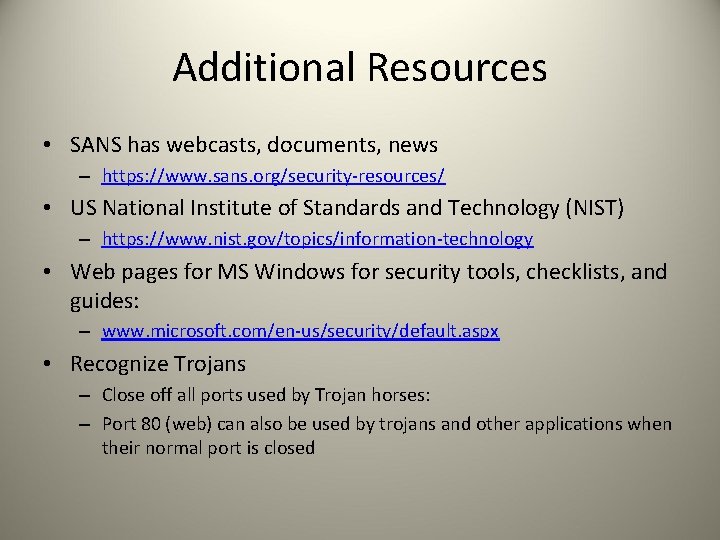 Additional Resources

• SANS has webcasts, documents, news

– https://www.sans.org/security-resources/

• US National Institute of Standards and Technology (NIST)

– https://www.nist.gov/topics/information-technology

• Web pages for MS Windows for security tools, checklists, and guides:

– www.microsoft.com/en-us/security/default.aspx

• Recognize Trojans

– Close off all ports used by Trojan horses:

– Port 80 (web) can also be used by trojans and other applications when their normal port is closed